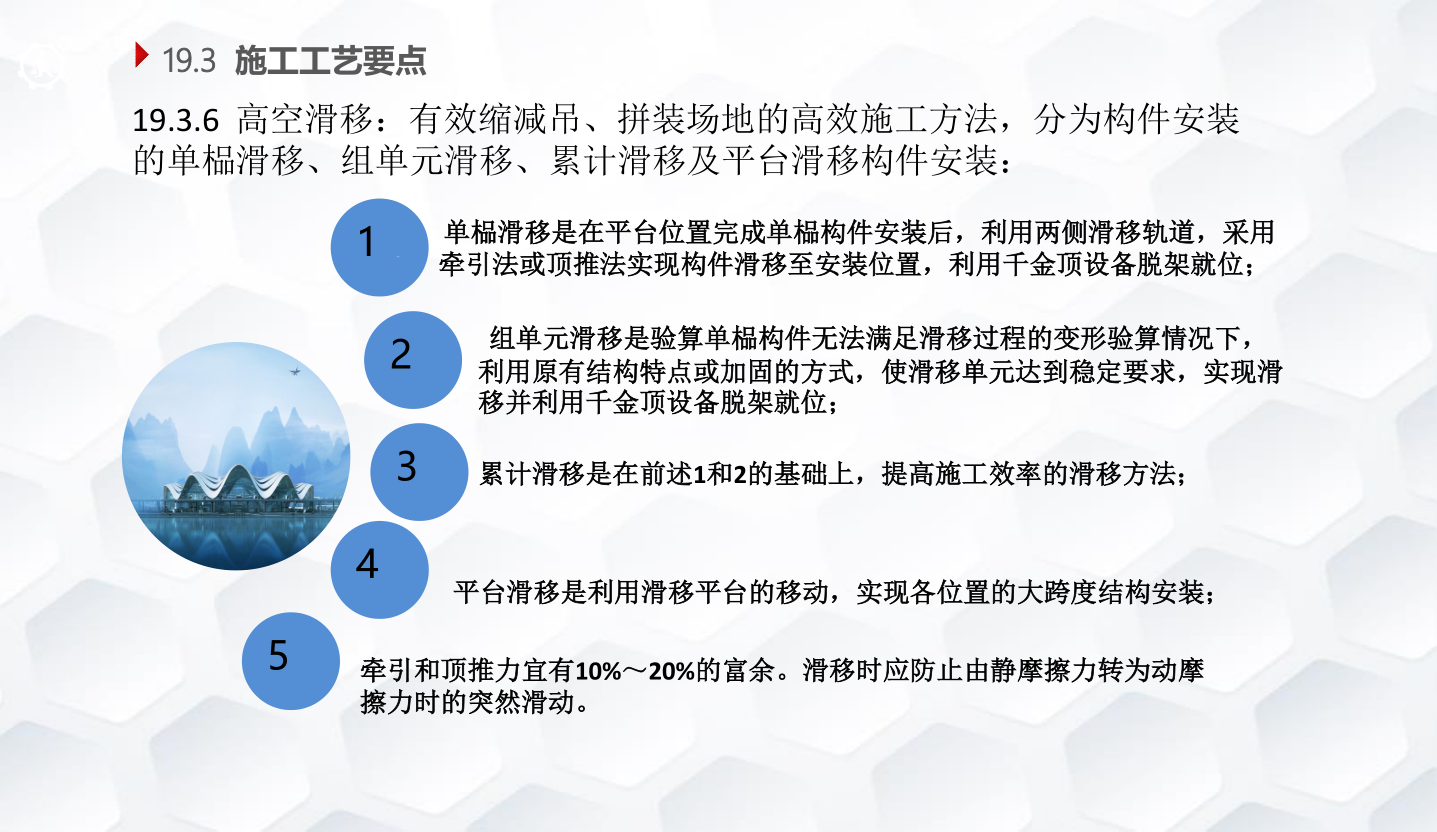 19.3 施工工艺要点

19.3.6 高空滑移：有效缩减吊、拼装场地的高效施工方法，分为构件安装的单榀滑移、组单元滑移、累计滑移及平台滑移构件安装：

1

单榀滑移是在平台位置完成单榀构件安装后，利用两侧滑移轨道，采用牵引法或顶推法实现构件滑移至安装位置，利用千金顶设备脱架就位；

2

组单元滑移是验算单榀构件无法满足滑移过程的变形验算情况下，利用原有结构特点或加固的方式，使滑移单元达到稳定要求，实现滑移并利用千金顶设备脱架就位；

3

累计滑移是在前述1和2的基础上，提高施工效率的滑移方法；

4

平台滑移是利用滑移平台的移动，实现各位置的大跨度结构安装；

5

牵引和顶推力宜有10%～20%的富余。滑移时应防止由静摩擦力转为动摩擦力时的突然滑动。